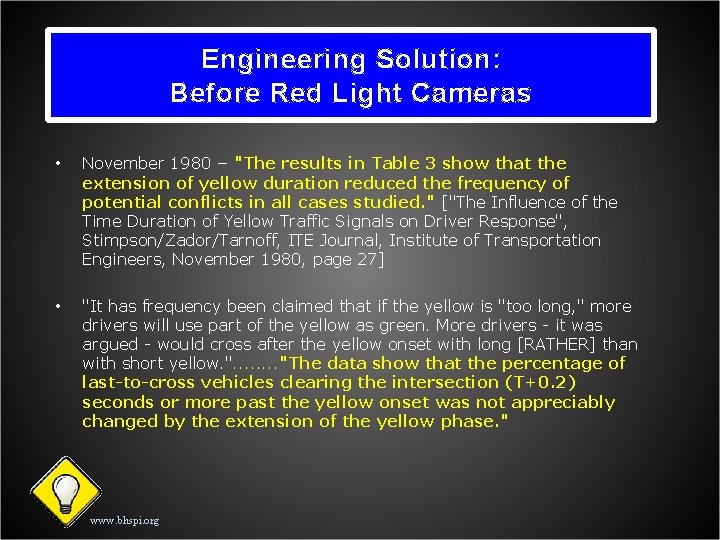 Engineering Solution:
Before Red Light Cameras

• November 1980 – "The results in Table 3 show that the extension of yellow duration reduced the frequency of potential conflicts in all cases studied." ["The Influence of the Time Duration of Yellow Traffic Signals on Driver Response", Stimpson/Zador/Tarnoff, ITE Journal, Institute of Transportation Engineers, November 1980, page 27]

• "It has frequency been claimed that if the yellow is "too long," more drivers will use part of the yellow as green. More drivers - it was argued - would cross after the yellow onset with long [RATHER] than with short yellow."........"The data show that the percentage of last-to-cross vehicles clearing the intersection (T+0.2) seconds or more past the yellow onset was not appreciably changed by the extension of the yellow phase."

www.bhspi.org